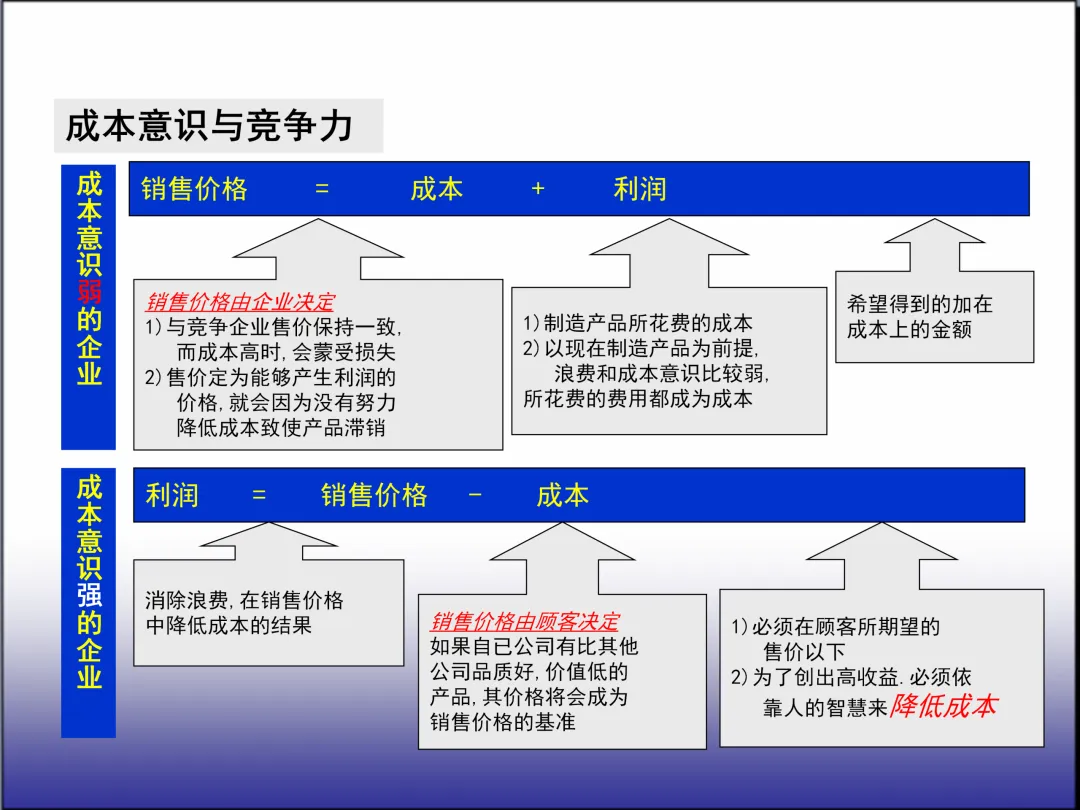 成本意识与竞争力

成本意识弱的企业

销售价格 = 成本 + 利润

销售价格由企业决定
1)与竞争企业售价保持一致，而成本高时，会蒙受损失
2)售价定为能够产生利润的价格，就会因为没有努力降低成本致使产品滞销

1)制造产品所花费的成本
2)以现在制造产品为前提，浪费和成本意识比较弱，所花费的费用都成为成本

希望得到的加在成本上的金额

成本意识强的企业

利润 = 销售价格 - 成本

消除浪费，在销售价格中降低成本的结果

销售价格由顾客决定
如果自已公司有比其他公司品质好，价值低的产品，其价格将会成为销售价格的基准

1)必须在顾客所期望的售价以下
2)为了创出高收益.必须依靠人的智慧来降低成本